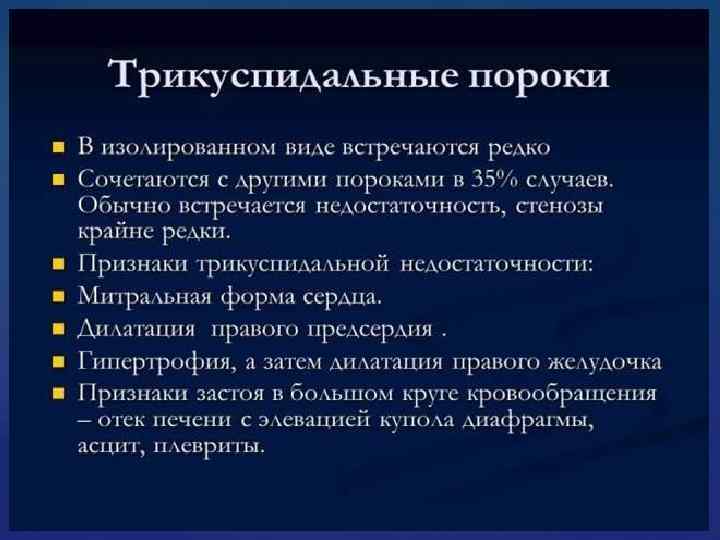 Трикуспидальные пороки

- В изолированном виде встречаются редко
- Сочетаются с другими пороками в 35% случаев. Обычно встречается недостаточность, стенозы крайне редки.
- Признаки трикуспидальной недостаточности:
- Митральная форма сердца.
- Дилатация правого предсердия .
- Гипертрофия, а затем дилатация правого желудочка
- Признаки застоя в большом круге кровообращения – отек печени с элевацией купола диафрагмы, асцит, плевриты.